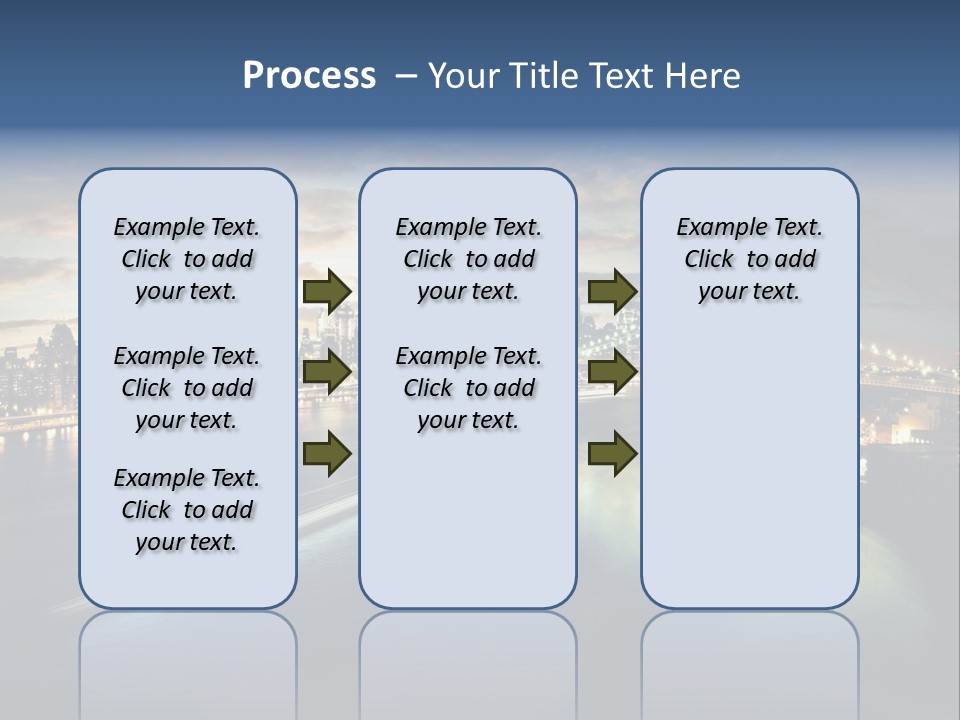 Process – Your Title Text Here

Example Text. Click to add your text.

Example Text. Click to add your text.

Example Text. Click to add your text.

Example Text. Click to add your text.

Example Text. Click to add your text.

Example Text. Click to add your text.